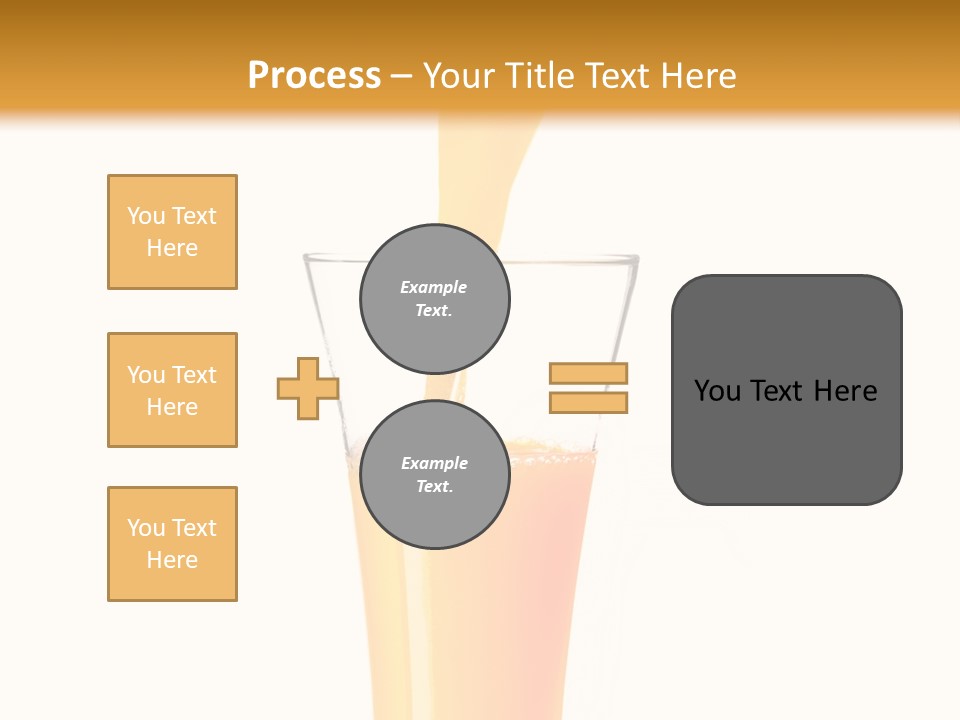 Process – Your Title Text Here

You Text Here

You Text Here

You Text Here

Example Text.

Example Text.

You Text Here